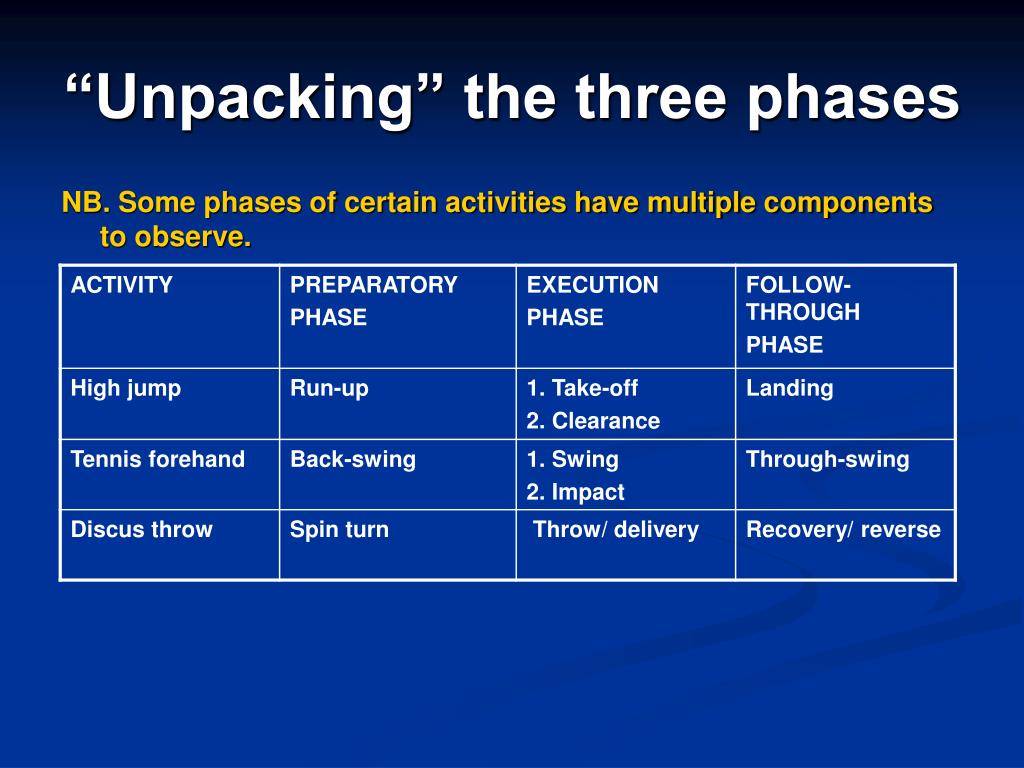 “Unpacking” the three phases

NB. Some phases of certain activities have multiple components to observe.

| ACTIVITY | PREPARATORY PHASE | EXECUTION PHASE | FOLLOW-THROUGH PHASE |
|---|---|---|---|
| High jump | Run-up | 1. Take-off 2. Clearance | Landing |
| Tennis forehand | Back-swing | 1. Swing 2. Impact | Through-swing |
| Discus throw | Spin turn | Throw/ delivery | Recovery/ reverse |